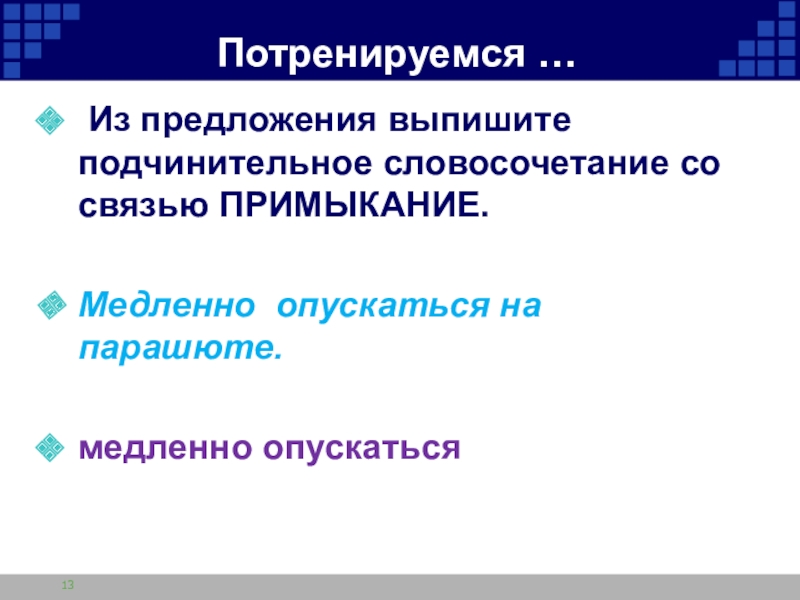 Потренируемся …

Из предложения выпишите подчинительное словосочетание со связью ПРИМЫКАНИЕ.

Медленно опускаться на парашюте.

медленно опускаться

13